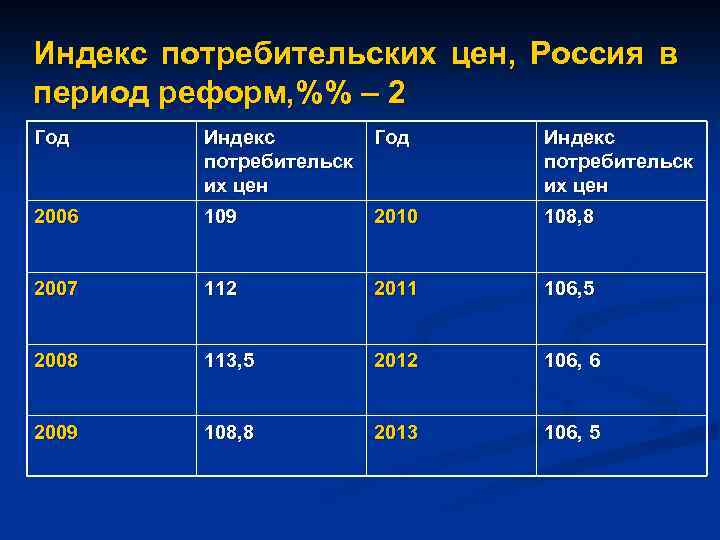 Индекс потребительских цен, Россия в период реформ,%% – 2

| Год | Индекс потребительских цен | Год | Индекс потребительских цен |
|---|---|---|---|
| 2006 | 109 | 2010 | 108,8 |
| 2007 | 112 | 2011 | 106,5 |
| 2008 | 113,5 | 2012 | 106, 6 |
| 2009 | 108,8 | 2013 | 106, 5 |